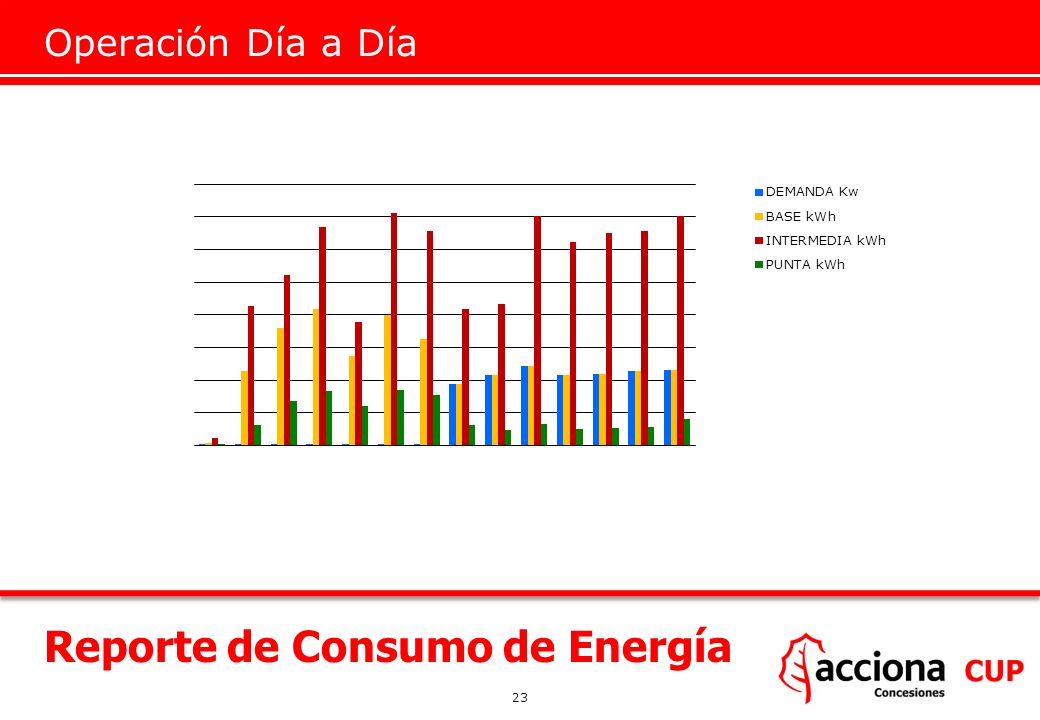 Operación Día a Día

DEMANDA Kw
BASE kWh
INTERMEDIA kWh
PUNTA kWh

Reporte de Consumo de Energía

acciona Concesiones CUP

23